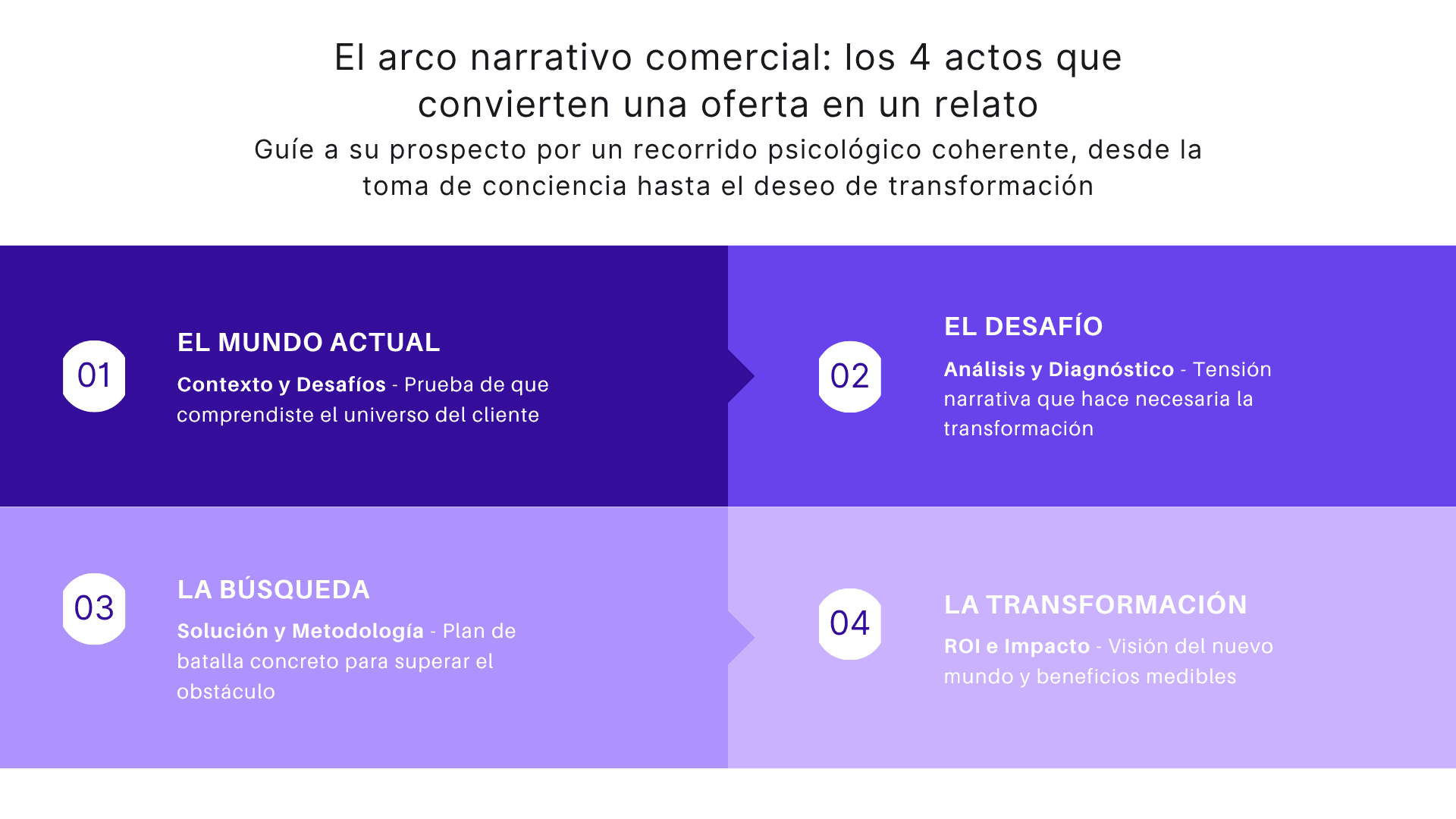 El arco narrativo comercial: los 4 actos que convierten una oferta en un relato

Guíe a su prospecto por un recorrido psicológico coherente, desde la toma de conciencia hasta el deseo de transformación

01

EL MUNDO ACTUAL

Contexto y Desafíos - Prueba de que comprendiste el universo del cliente

02

EL DESAFÍO

Análisis y Diagnóstico - Tensión narrativa que hace necesaria la transformación

03

LA BÚSQUEDA

Solución y Metodología - Plan de batalla concreto para superar el obstáculo

04

LA TRANSFORMACIÓN

ROI e Impacto - Visión del nuevo mundo y beneficios medibles